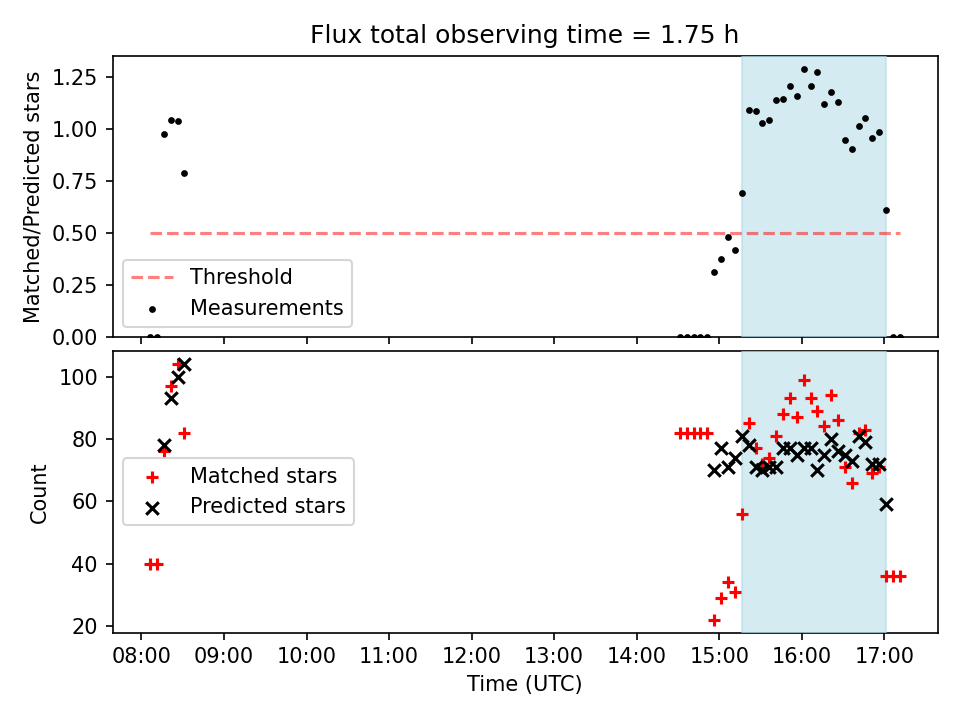 Flux total observing time = 1.75 h

Matched/Predicted stars

1.25
1.00
0.75
0.50
0.25
0.00

Threshold
Measurements

Count

100
80
60
40
20

Matched stars
Predicted stars

08:00 09:00 10:00 11:00 12:00 13:00 14:00 15:00 16:00 17:00

Time (UTC)